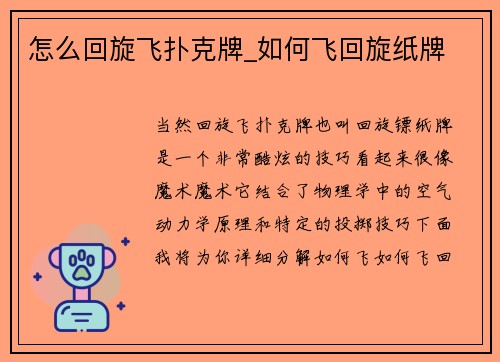 怎么回旋飞扑克牌_如何飞回旋纸牌

当然回旋飞扑克牌也叫回旋镖纸牌是一个非常酷炫的技巧看起来很像魔术魔术它结合了物理学中的空气动力学原理和特定的投掷技巧下面我将为你详细分解如何飞如何飞回